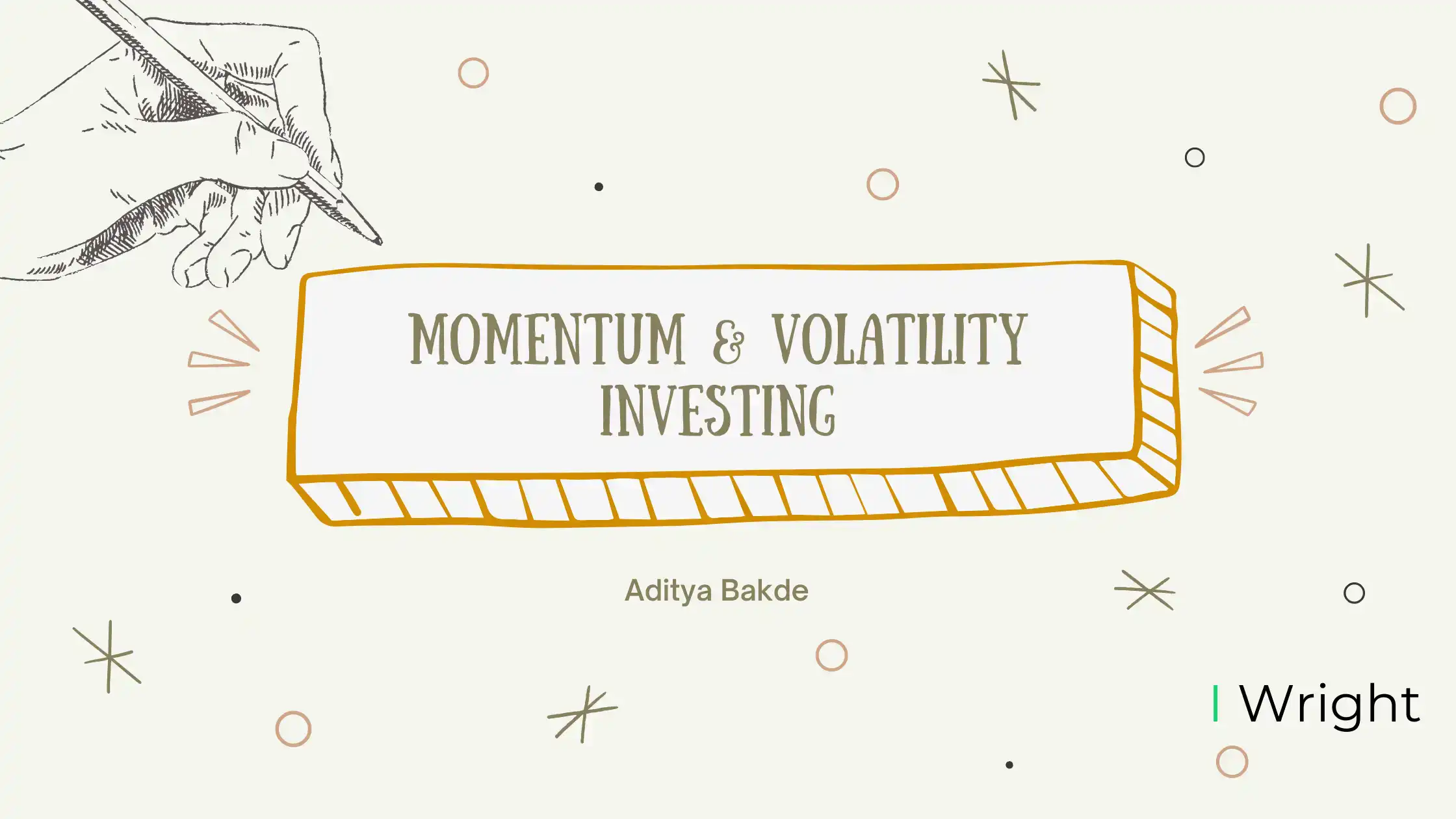 MOMENTUM & VOLATILITY INVESTING

Aditya Bakde

Wright